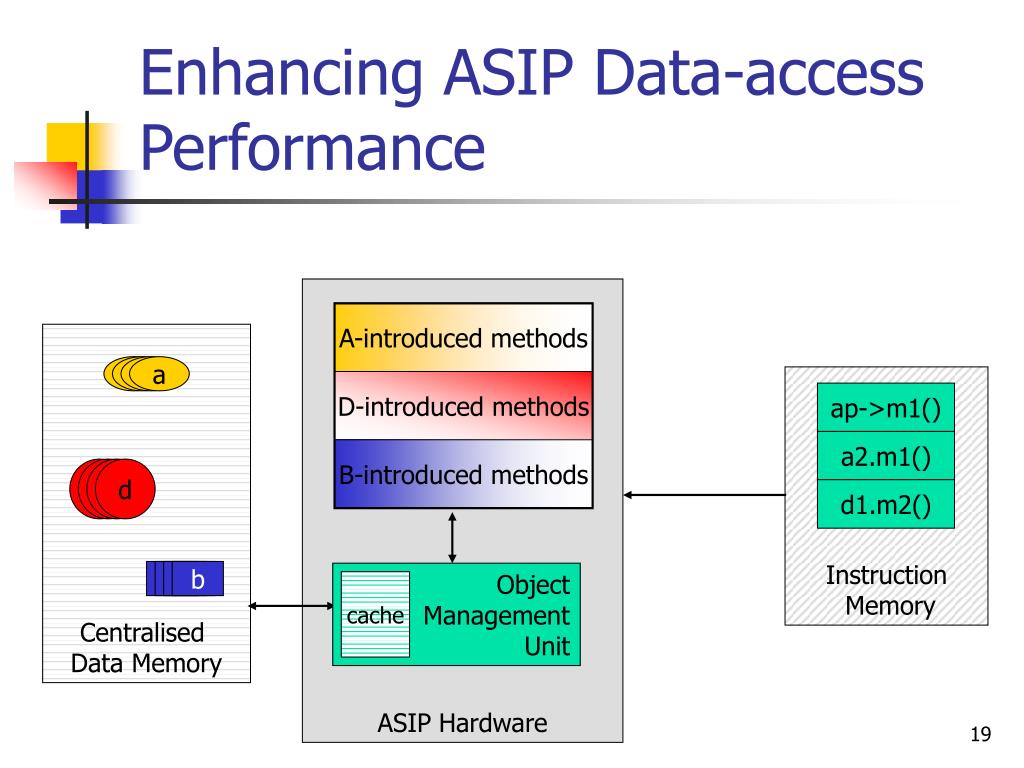 Enhancing ASIP Data-access Performance

a

d

b

Centralised Data Memory

A-introduced methods

D-introduced methods

B-introduced methods

cache

Object Management Unit

ASIP Hardware

ap->m1()

a2.m1()

d1.m2()

Instruction Memory

19